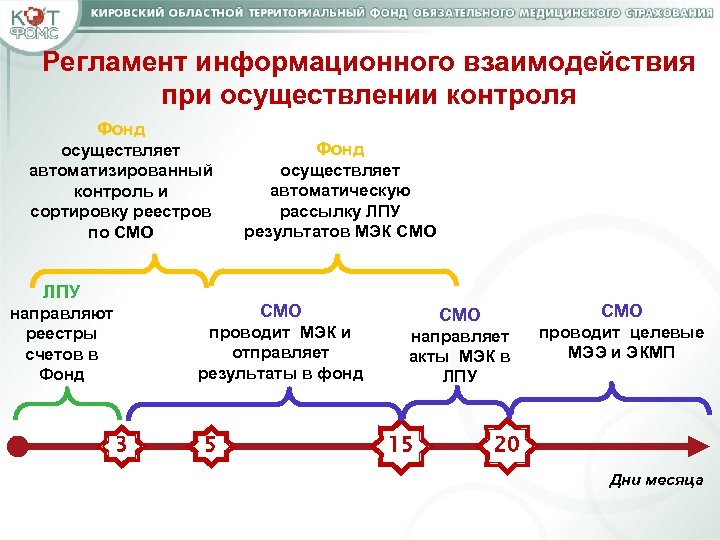 КОТ ФОМС

КИРОВСКИЙ ОБЛАСТНОЙ ТЕРРИТОРИАЛЬНЫЙ ФОНД ОБЯЗАТЕЛЬНОГО МЕДИЦИНСКОГО СТРАХОВАНИЯ

Регламент информационного взаимодействия при осуществлении контроля

Фонд осуществляет автоматизированный контроль и сортировку реестров по СМО

Фонд осуществляет автоматическую рассылку ЛПУ результатов МЭК СМО

ЛПУ направляют реестры счетов в Фонд

СМО проводит МЭК и отправляет результаты в фонд

СМО направляет акты МЭК в ЛПУ

СМО проводит целевые МЭЭ и ЭКМП

3

5

15

20

Дни месяца